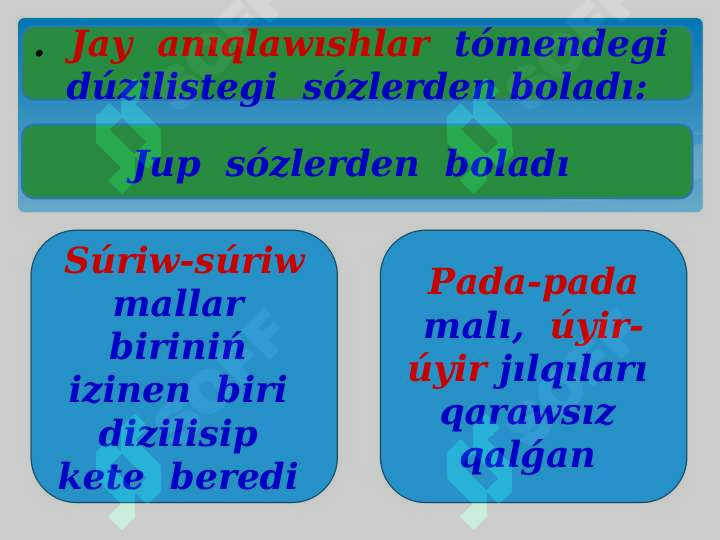 • Jay anıqlawıshlar tómendegi dúzilistegi sózlerden boladı:

Jup sózlerden boladı

Súriw-súriw mallar biriniń izinen biri dizilisip kete beredi

Pada-pada malı, úyir-úyir jılqıları qarawsız qalǵan